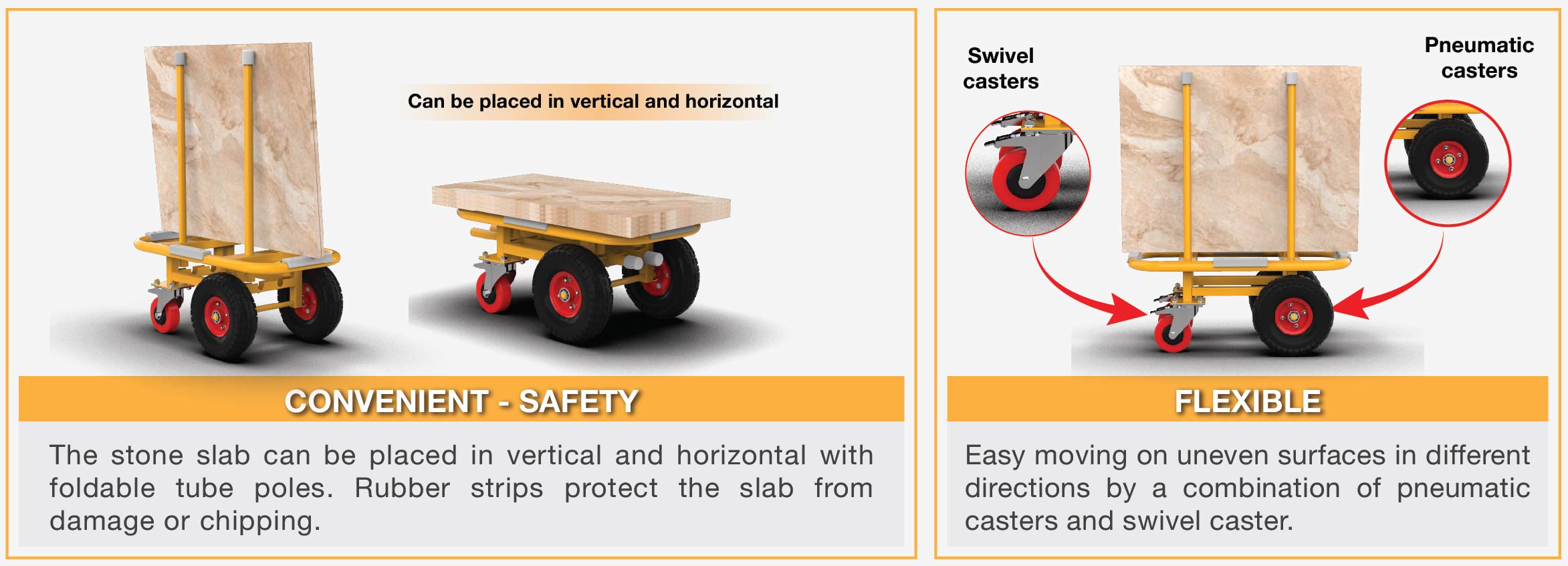 Can be placed in vertical and horizontal

CONVENIENT - SAFETY

The stone slab can be placed in vertical and horizontal with foldable tube poles. Rubber strips protect the slab from damage or chipping.

Swivel casters

Pneumatic casters

FLEXIBLE

Easy moving on uneven surfaces in different directions by a combination of pneumatic casters and swivel caster.